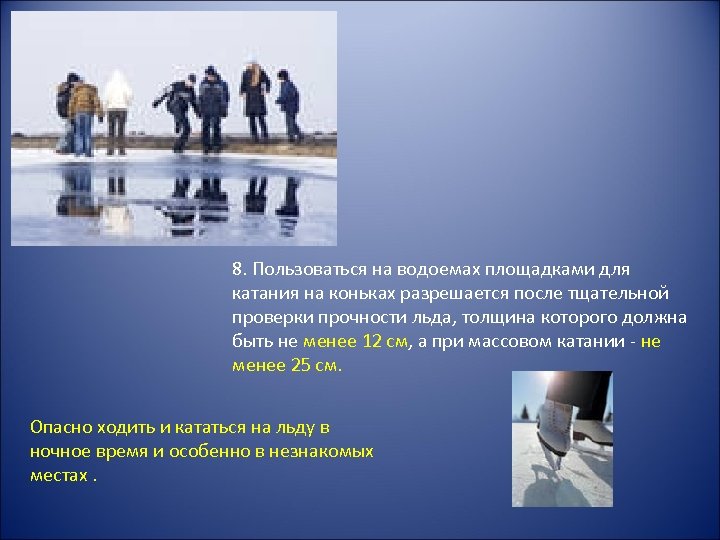 8. Пользоваться на водоемах площадками для катания на коньках разрешается после тщательной проверки прочности льда, толщина которого должна быть не менее 12 см, а при массовом катании - не менее 25 см.

Опасно ходить и кататься на льду в ночное время и особенно в незнакомых местах .